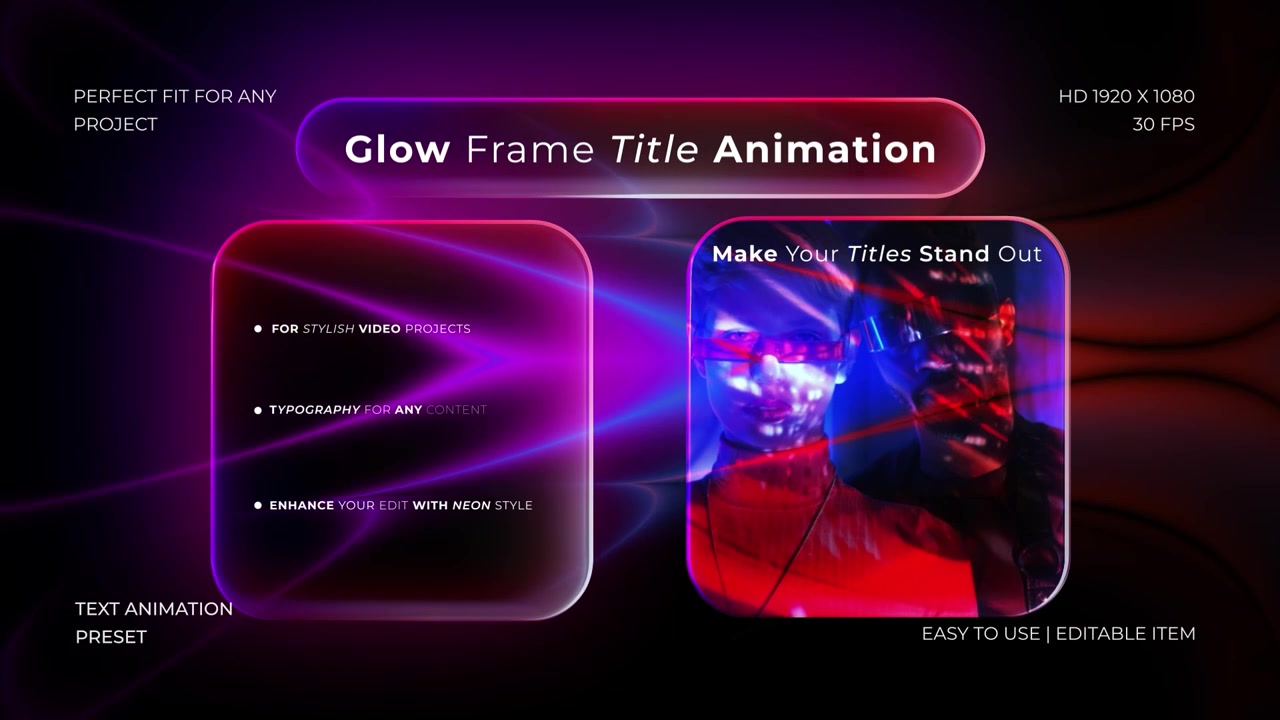 PERFECT FIT FOR ANY PROJECT

HD 1920 X 1080
30 FPS

Glow Frame Title Animation

FOR STYLISH VIDEO PROJECTS

TYPOGRAPHY FOR ANY CONTENT

ENHANCE YOUR EDIT WITH NEON STYLE

Make Your Titles Stand Out

TEXT ANIMATION PRESET

EASY TO USE | EDITABLE ITEM